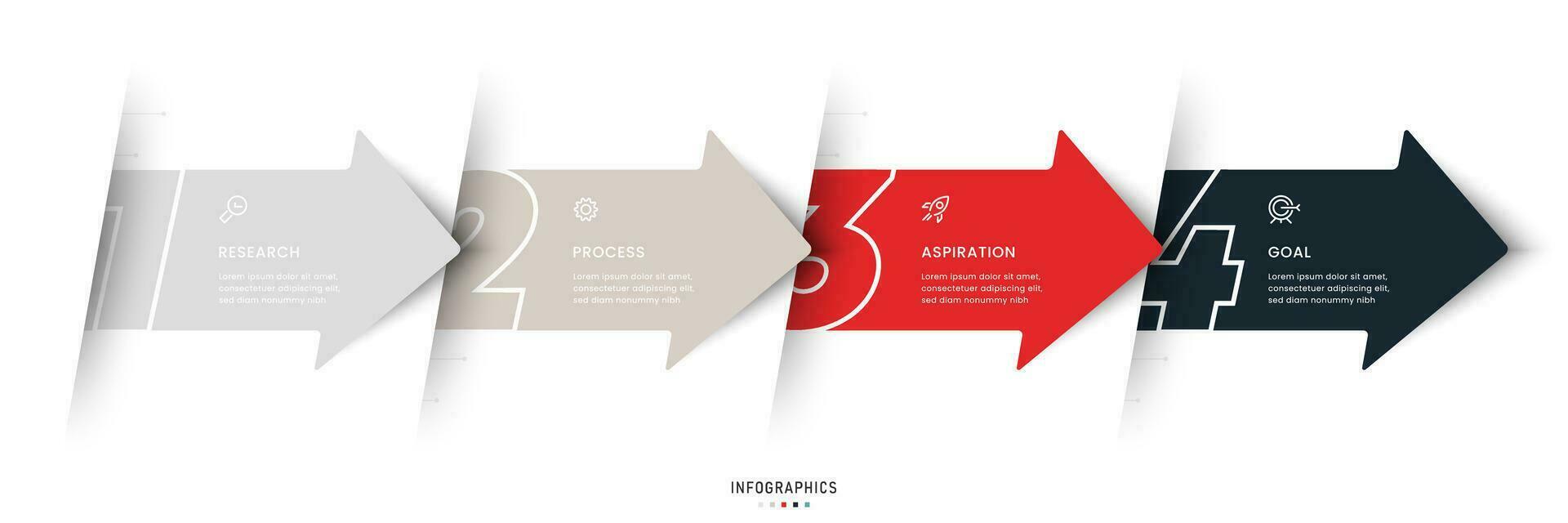 1

RESEARCH

Lorem ipsum dolor sit amet, consectetuer adipiscing elit, sed diam nonummy nibh

2

PROCESS

Lorem ipsum dolor sit amet, consectetuer adipiscing elit, sed diam nonummy nibh

3

ASPIRATION

Lorem ipsum dolor sit amet, consectetuer adipiscing elit, sed diam nonummy nibh

4

GOAL

Lorem ipsum dolor sit amet, consectetuer adipiscing elit, sed diam nonummy nibh

INFOGRAPHICS